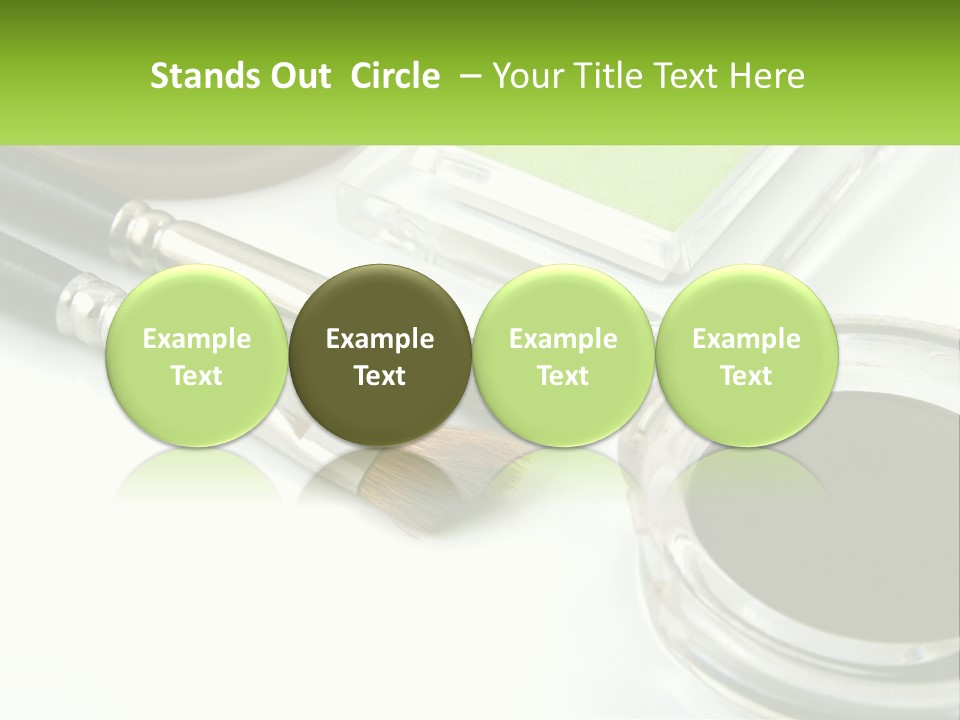 Stands Out Circle – Your Title Text Here

Example Text

Example Text

Example Text

Example Text